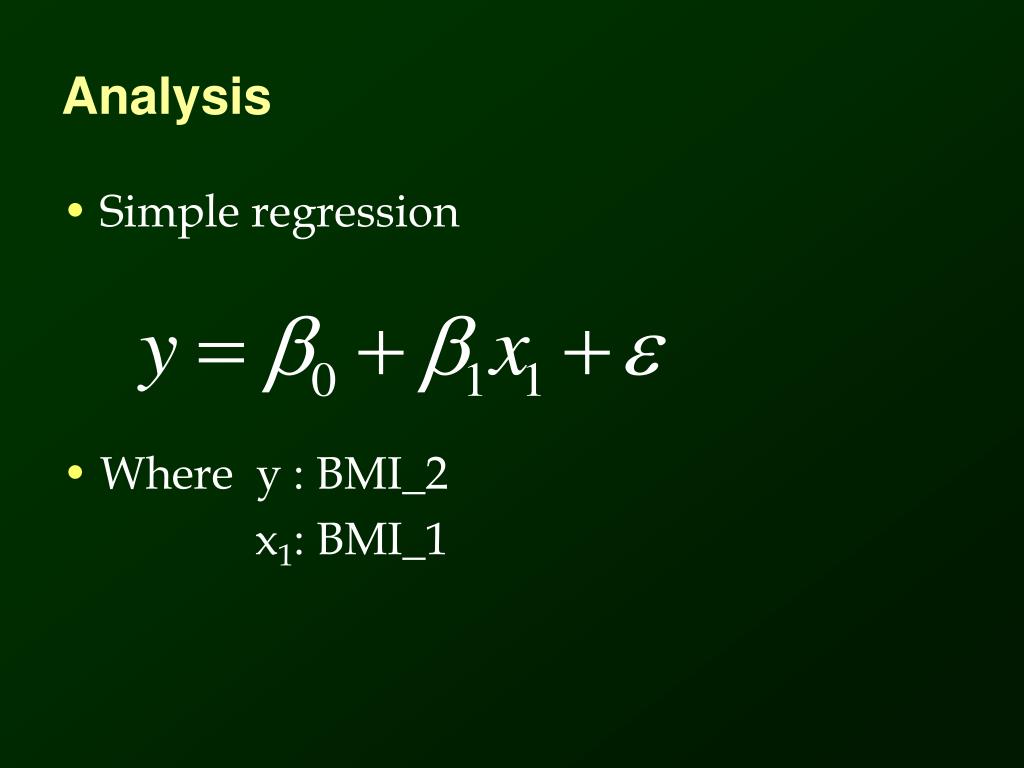 Analysis

• Simple regression

$y = \beta_0 + \beta_1 x_1 + \varepsilon$

• Where y : BMI_2
$x_1$: BMI_1